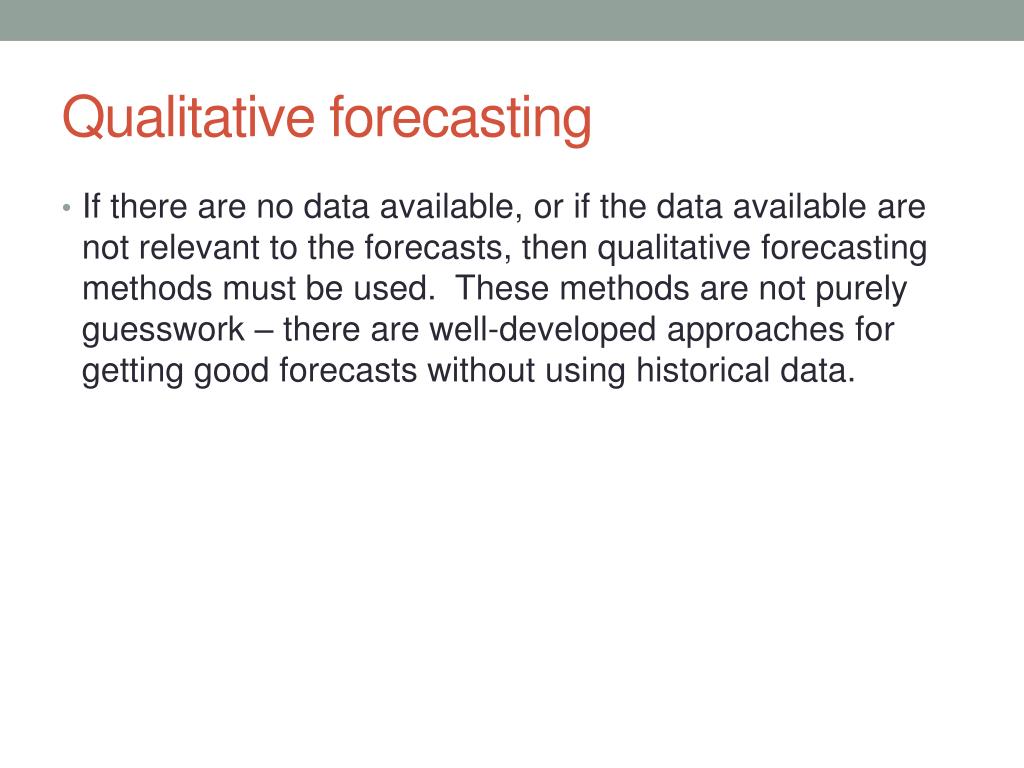 Qualitative forecasting

• If there are no data available, or if the data available are not relevant to the forecasts, then qualitative forecasting methods must be used.  These methods are not purely guesswork – there are well-developed approaches for getting good forecasts without using historical data.